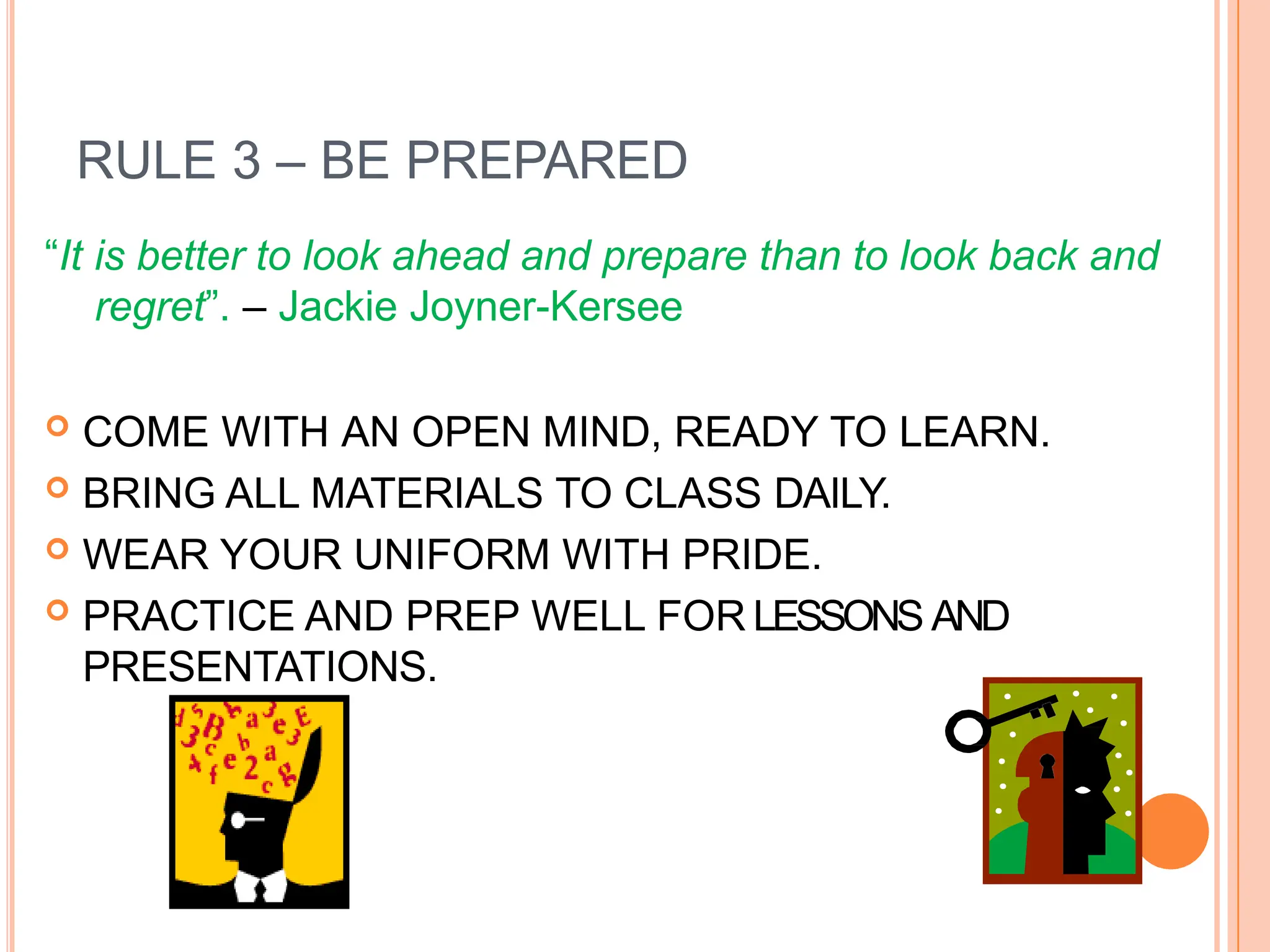 RULE 3 – BE PREPARED

“It is better to look ahead and prepare than to look back and regret”. – Jackie Joyner-Kersee

COME WITH AN OPEN MIND, READY TO LEARN.
BRING ALL MATERIALS TO CLASS DAILY.
WEAR YOUR UNIFORM WITH PRIDE.
PRACTICE AND PREP WELL FOR LESSONS AND PRESENTATIONS.